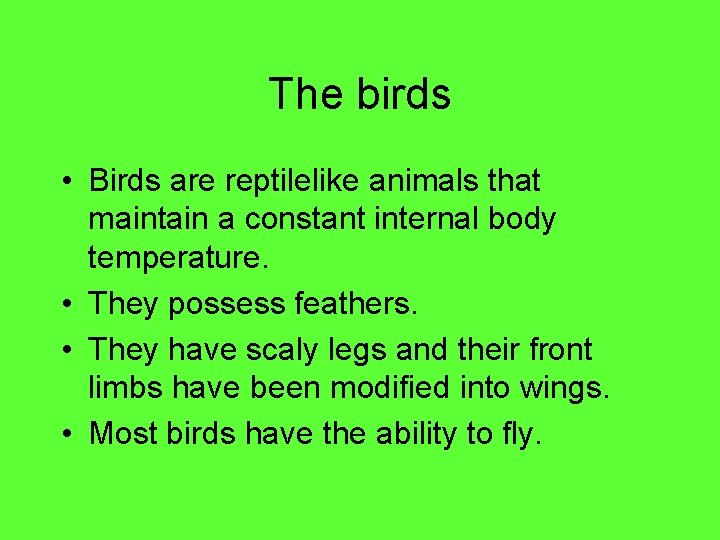 The birds

• Birds are reptilelike animals that maintain a constant internal body temperature.
• They possess feathers.
• They have scaly legs and their front limbs have been modified into wings.
• Most birds have the ability to fly.